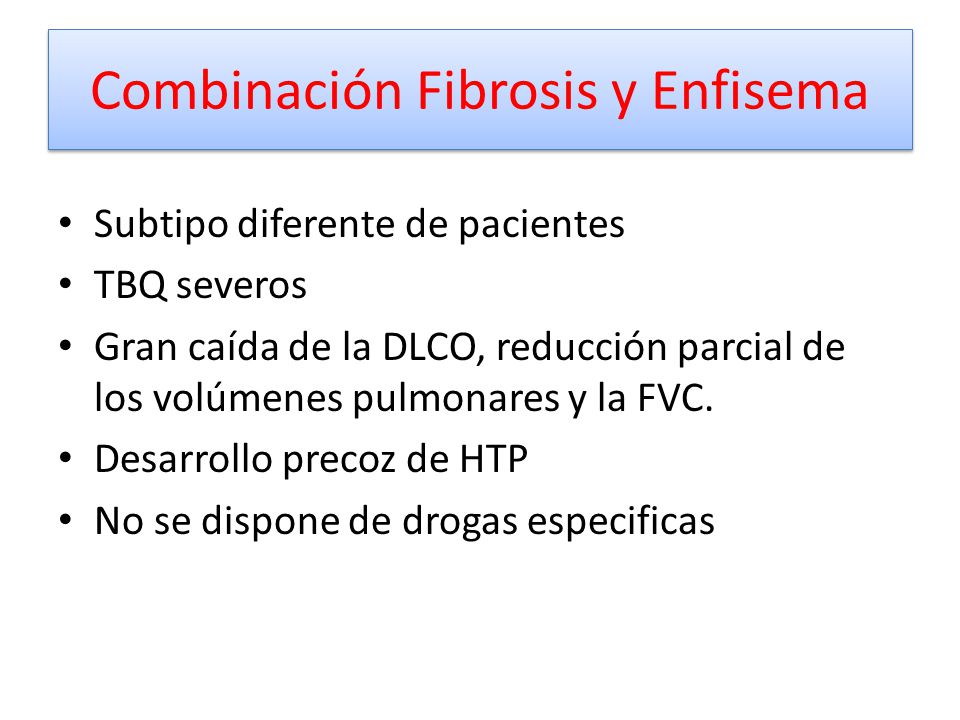 Combinación Fibrosis y Enfisema

• Subtipo diferente de pacientes
• TBQ severos
• Gran caída de la DLCO, reducción parcial de los volúmenes pulmonares y la FVC.
• Desarrollo precoz de HTP
• No se dispone de drogas especificas